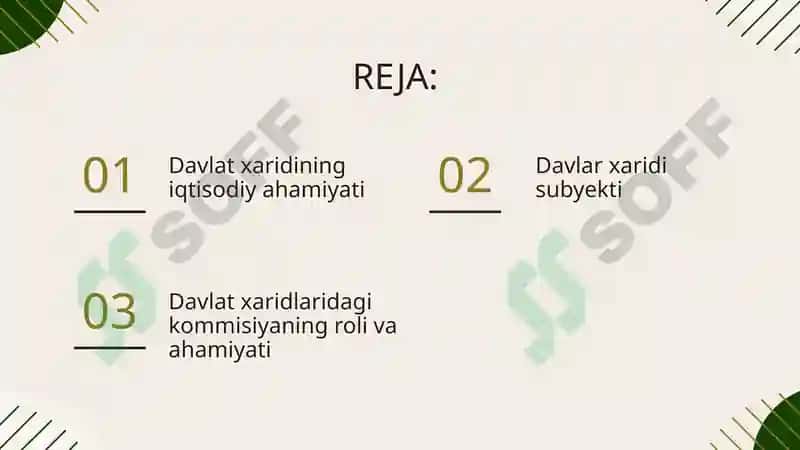 REJA:

01
Davlat xaridining iqtisodiy ahamiyati

02
Davlar xaridi subyekti

03
Davlat xaridlaridagi kommisiyaning roli va ahamiyati

SOFF

SOFF